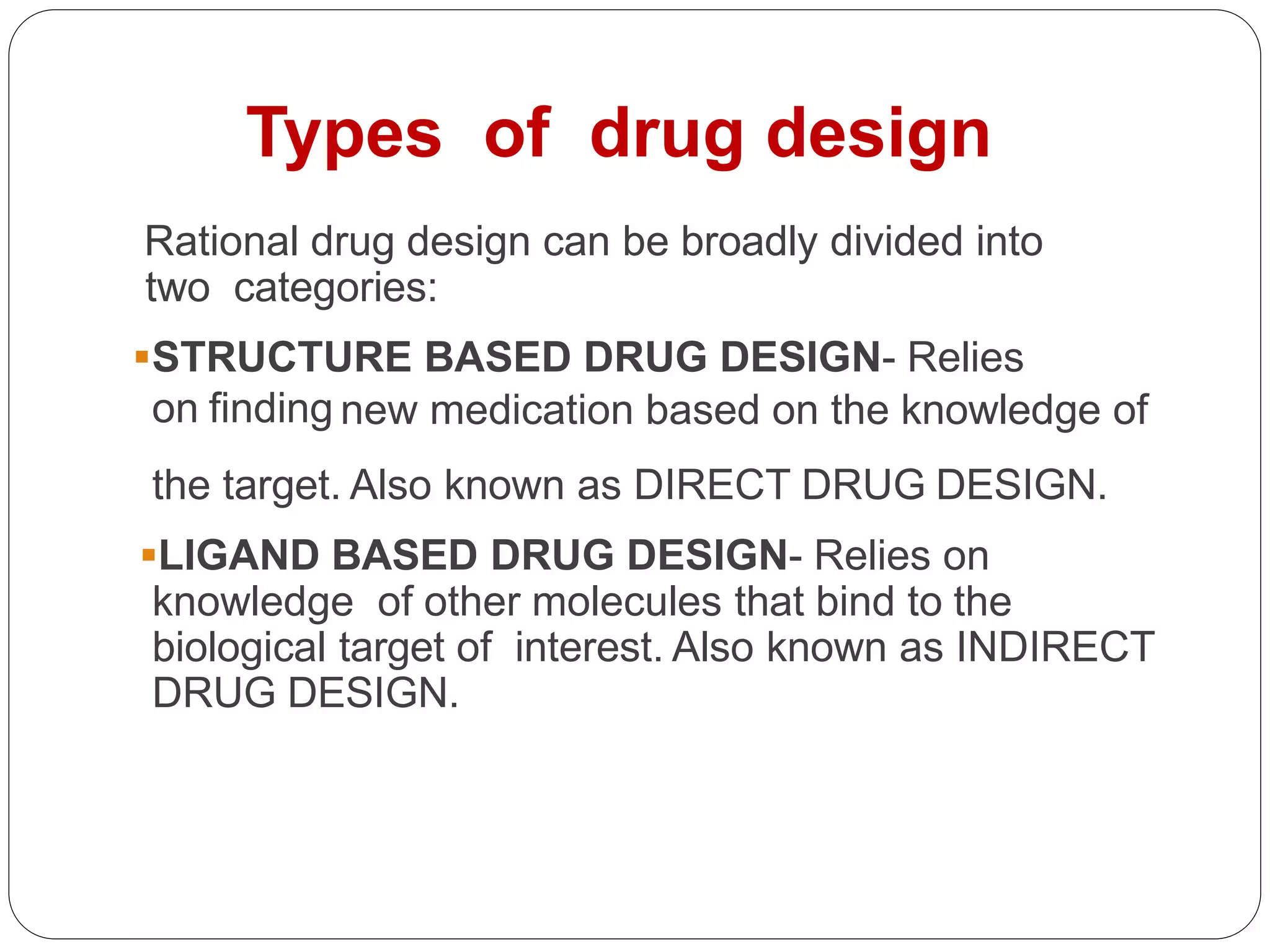 Types of drug design

Rational drug design can be broadly divided into two categories:

▪STRUCTURE BASED DRUG DESIGN- Relies on finding new medication based on the knowledge of the target. Also known as DIRECT DRUG DESIGN.

▪LIGAND BASED DRUG DESIGN- Relies on knowledge of other molecules that bind to the biological target of interest. Also known as INDIRECT DRUG DESIGN.